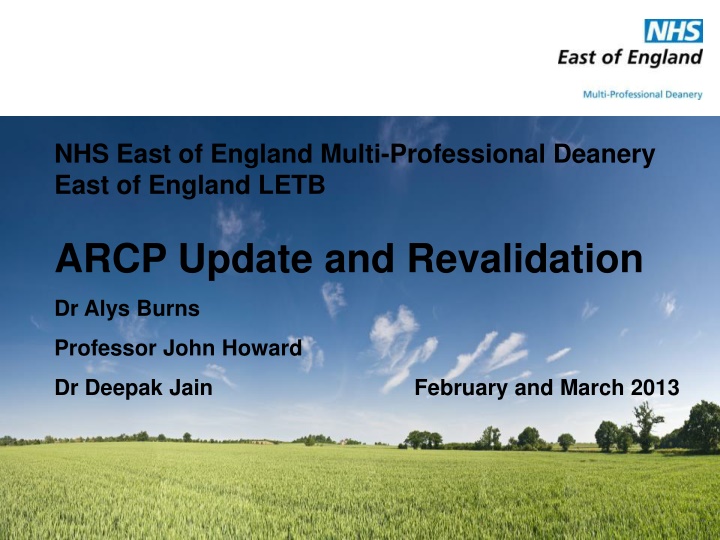 NHS
East of England
Multi-Professional Deanery

NHS East of England Multi-Professional Deanery
East of England LETB

ARCP Update and Revalidation

Dr Alys Burns

Professor John Howard

Dr Deepak Jain

February and March 2013